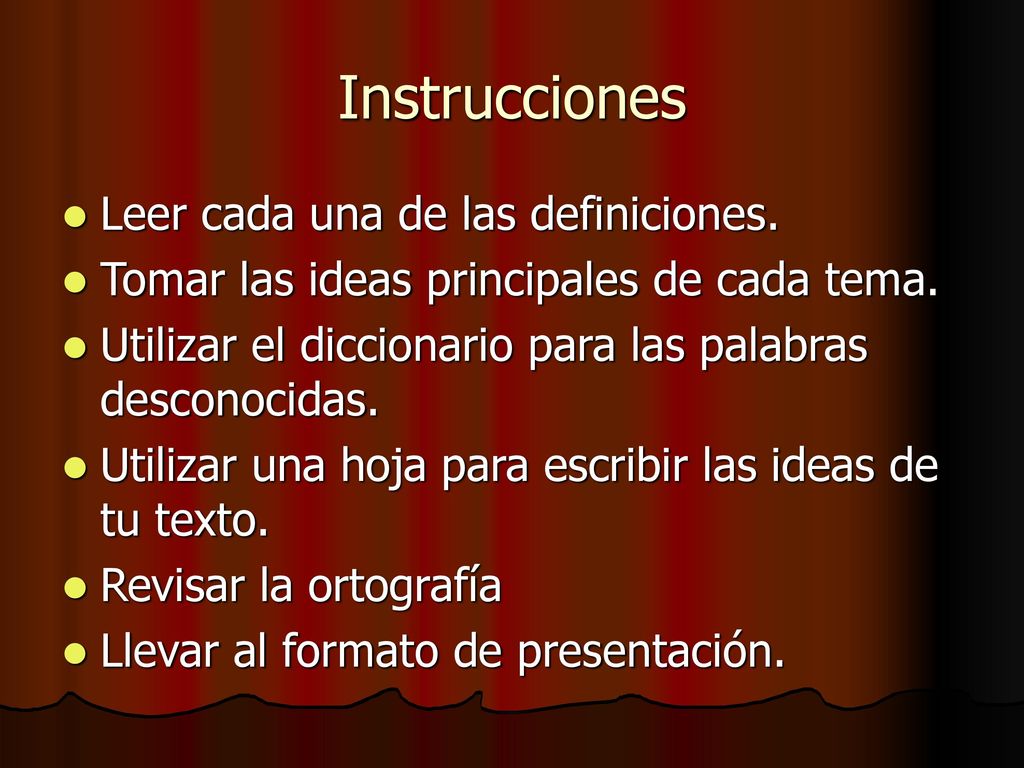 Instrucciones

- Leer cada una de las definiciones.
- Tomar las ideas principales de cada tema.
- Utilizar el diccionario para las palabras desconocidas.
- Utilizar una hoja para escribir las ideas de tu texto.
- Revisar la ortografía
- Llevar al formato de presentación.